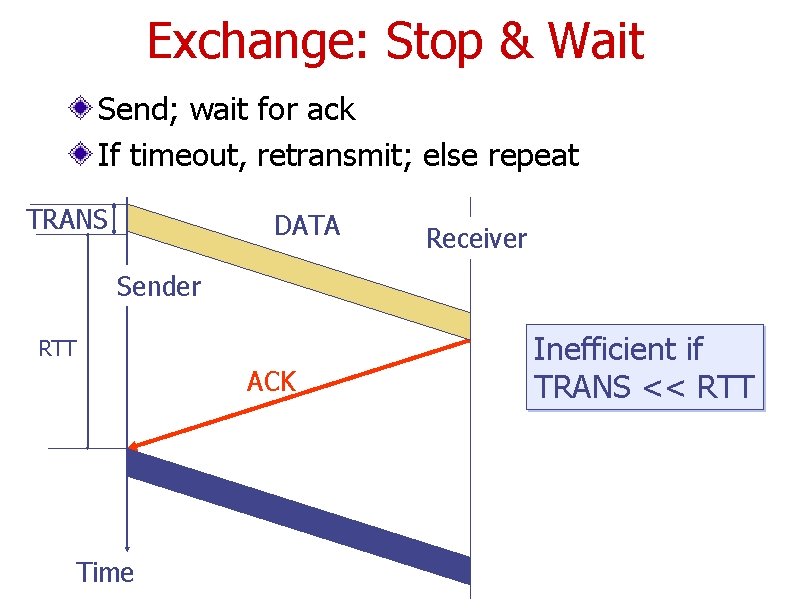 Exchange: Stop & Wait

Send; wait for ack

If timeout, retransmit; else repeat

TRANS

DATA

Receiver

Sender

RTT

ACK

Inefficient if TRANS << RTT

Time